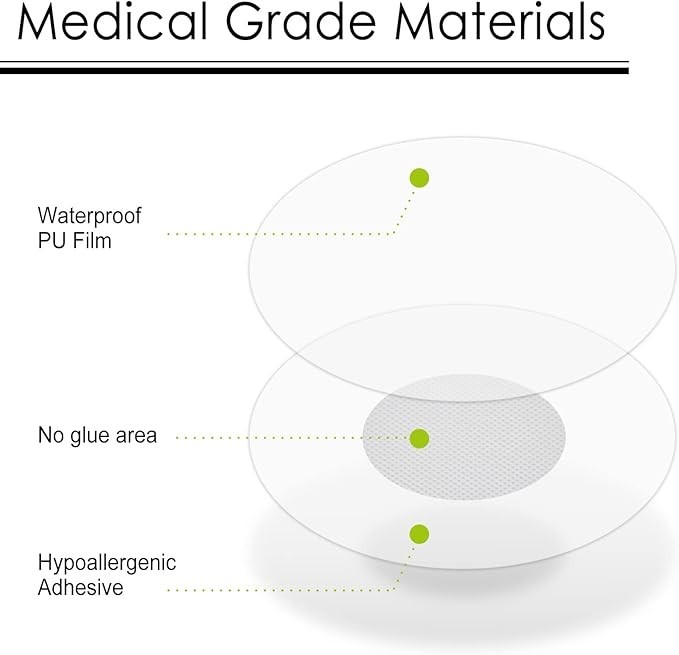 Medical Grade Materials

Waterproof PU Film

No glue area

Hypoallergenic Adhesive